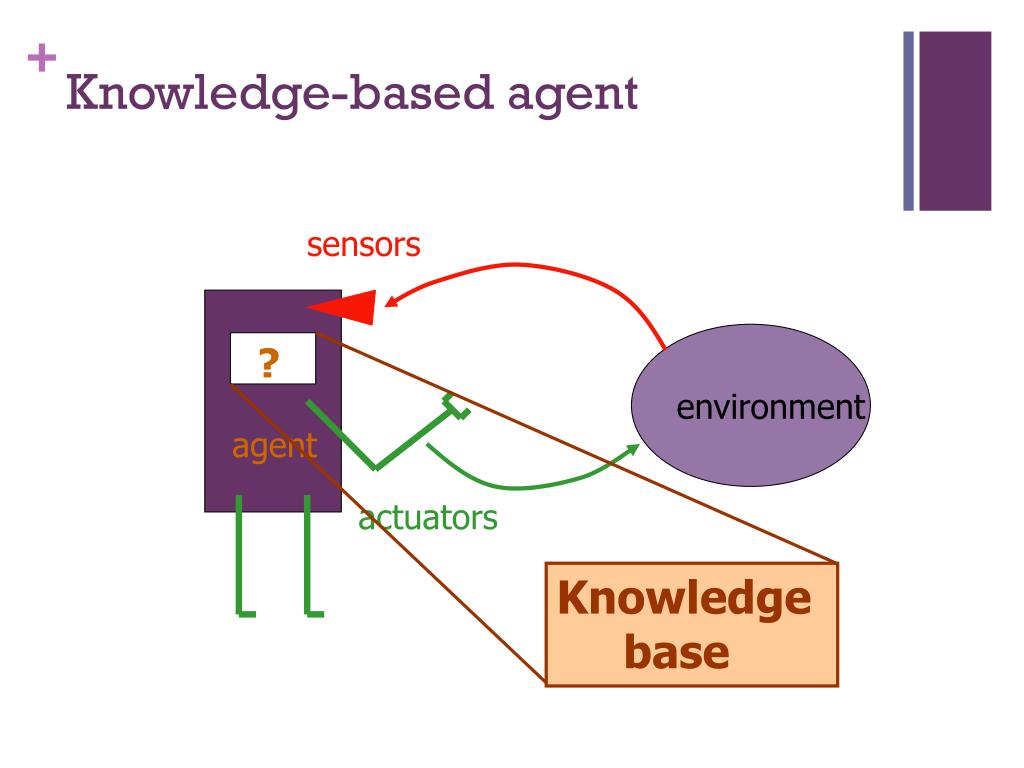 + Knowledge-based agent

sensors

?

agent

environment

actuators

Knowledge base